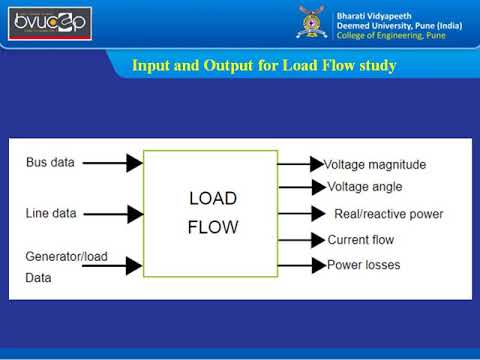 bvucoep

Bharati Vidyapeeth
Deemed University, Pune (India)
College of Engineering, Pune

Input and Output for Load Flow study

Bus data

Line data

Generator/load
Data

LOAD
FLOW

Voltage magnitude
Voltage angle
Real/reactive power
Current flow
Power losses